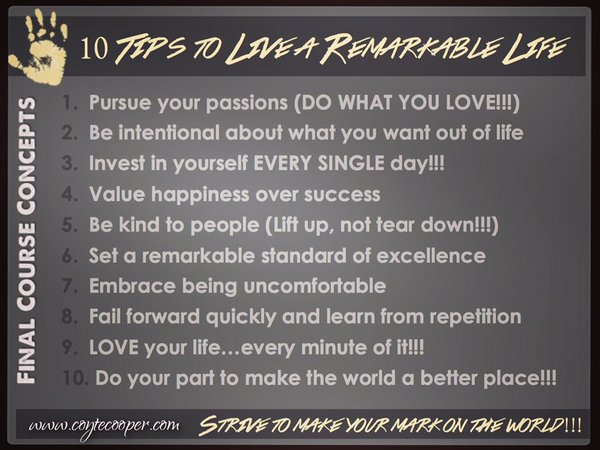 10 TIPS TO LIVE A REMARKABLE LIFE

FINAL COURSE CONCEPTS

1. Pursue your passions (DO WHAT YOU LOVE!!!)
2. Be intentional about what you want out of life
3. Invest in yourself EVERY SINGLE day!!!
4. Value happiness over success
5. Be kind to people (Lift up, not tear down!!!)
6. Set a remarkable standard of excellence
7. Embrace being uncomfortable
8. Fail forward quickly and learn from repetition
9. LOVE your life…every minute of it!!!
10. Do your part to make the world a better place!!!

www.coytecooper.com STRIVE TO MAKE YOUR MARK ON THE WORLD!!!